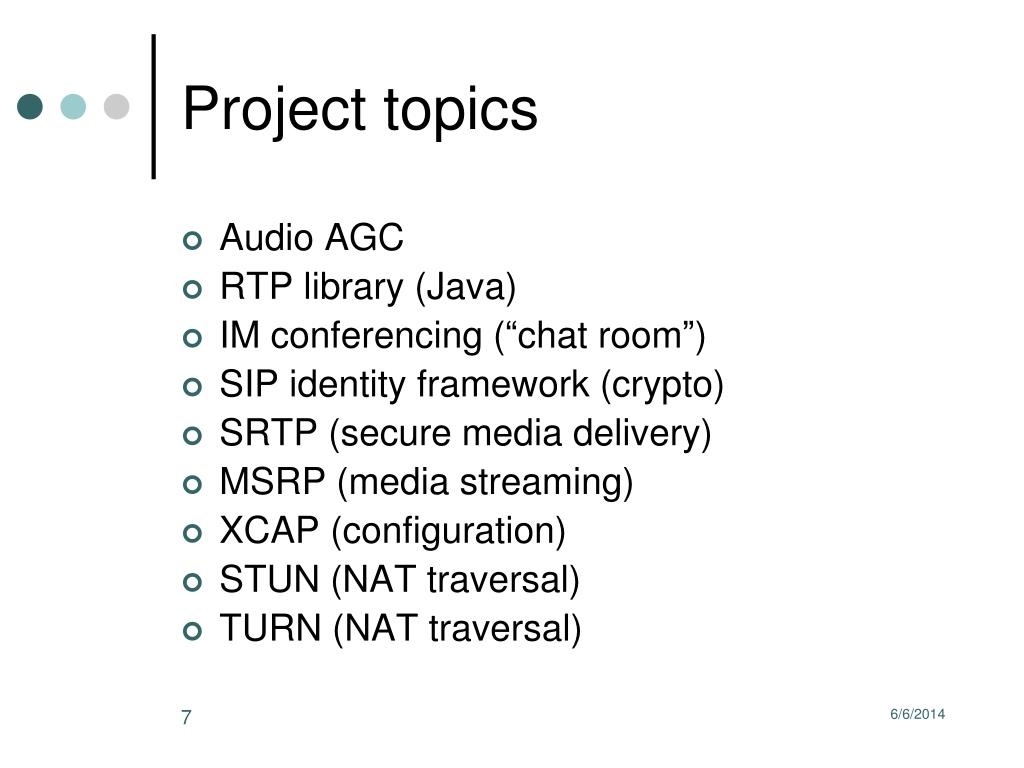 Project topics

- Audio AGC
- RTP library (Java)
- IM conferencing (“chat room”)
- SIP identity framework (crypto)
- SRTP (secure media delivery)
- MSRP (media streaming)
- XCAP (configuration)
- STUN (NAT traversal)
- TURN (NAT traversal)

7

6/6/2014